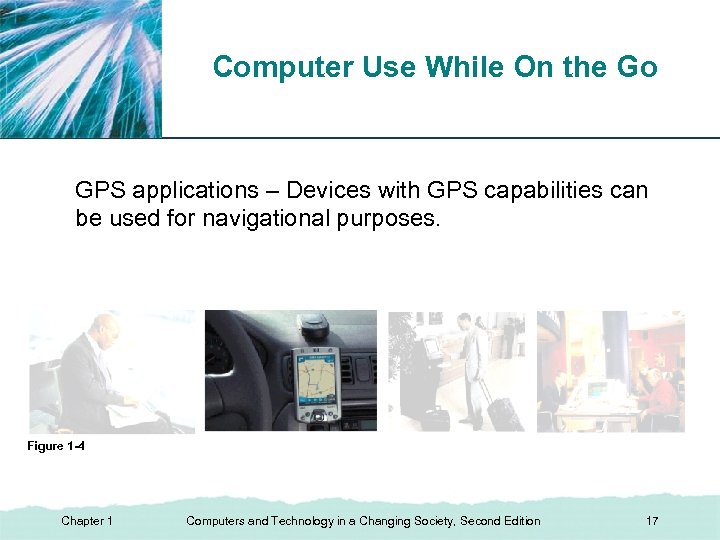 Computer Use While On the Go

GPS applications – Devices with GPS capabilities can be used for navigational purposes.

Figure 1-4

Chapter 1

Computers and Technology in a Changing Society, Second Edition

17